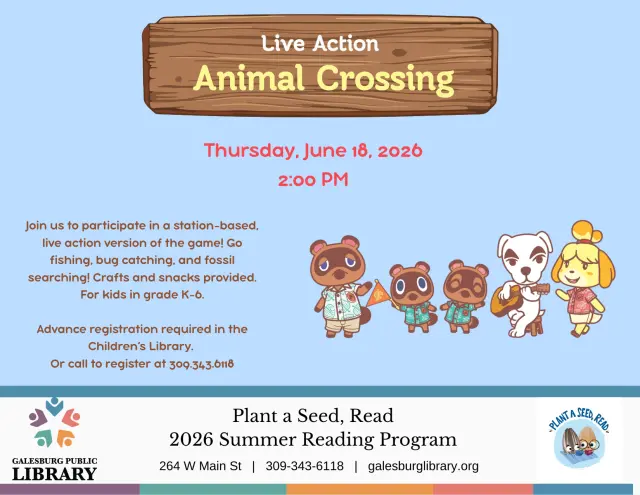 Live Action
Animal Crossing

Thursday, June 18, 2026
2:00 PM

Join us to participate in a station-based, live action version of the game! Go fishing, bug catching, and fossil searching! Crafts and snacks provided. For kids in grade K-6.

Advance registration required in the Children's Library. Or call to register at 309.343.6118

GALESBURG PUBLIC LIBRARY

Plant a Seed, Read
2026 Summer Reading Program
264 W Main St | 309-343-6118 | galesburglibrary.org

PLANT A SEED, READ